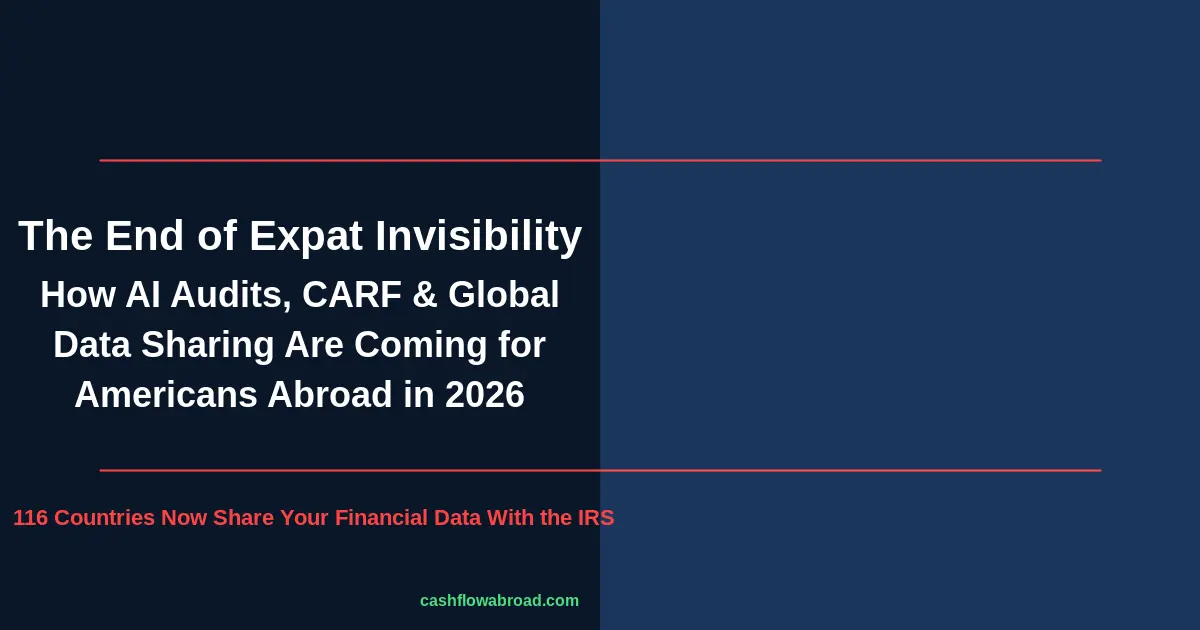 The End of Expat Invisibility

How AI Audits, CARF & Global Data Sharing Are Coming for Americans Abroad in 2026

116 Countries Now Share Your Financial Data With the IRS

cashflowabroad.com